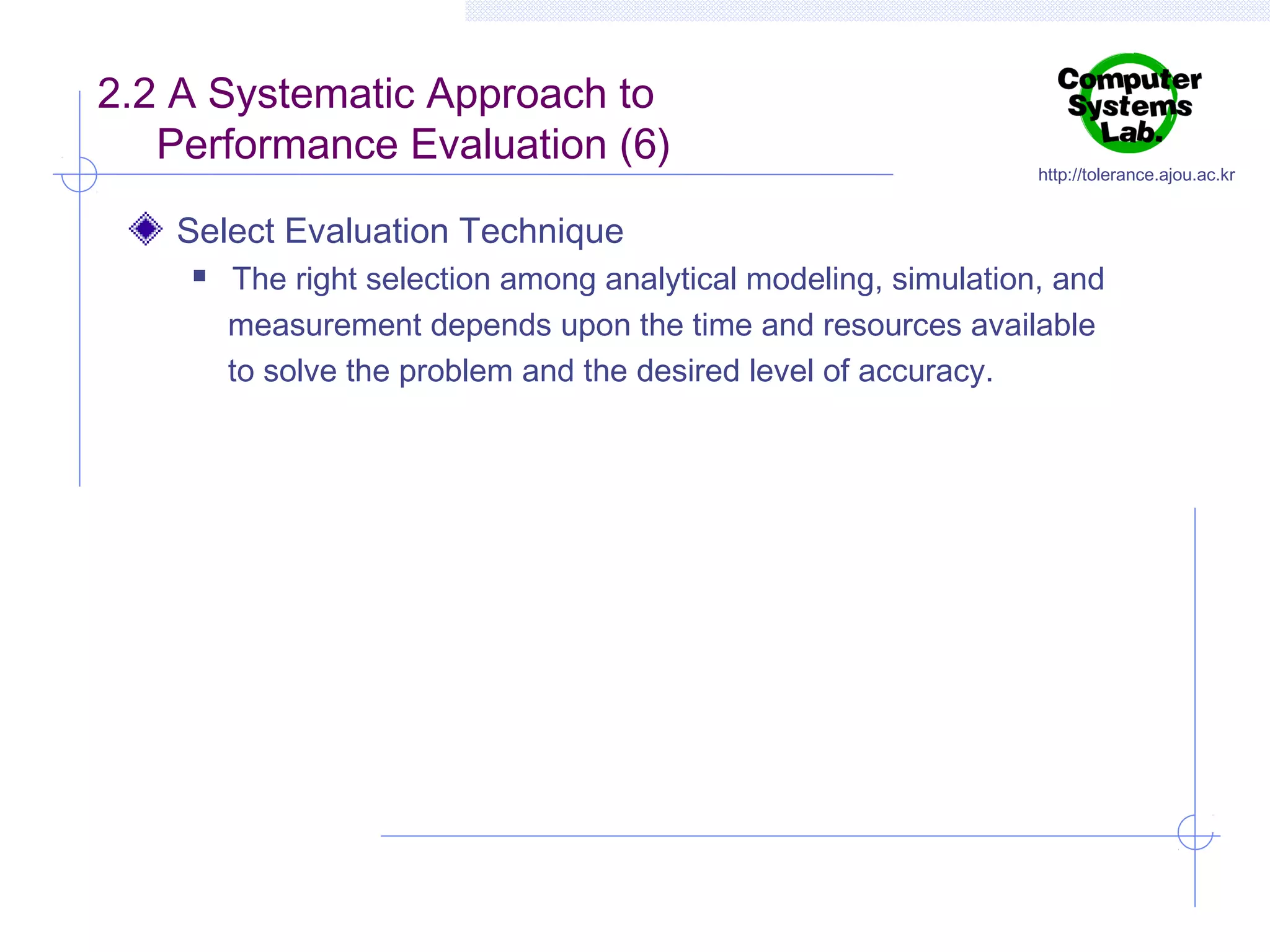 2.2 A Systematic Approach to Performance Evaluation (6)

Computer Systems Lab.

http://tolerance.ajou.ac.kr

Select Evaluation Technique

The right selection among analytical modeling, simulation, and measurement depends upon the time and resources available to solve the problem and the desired level of accuracy.